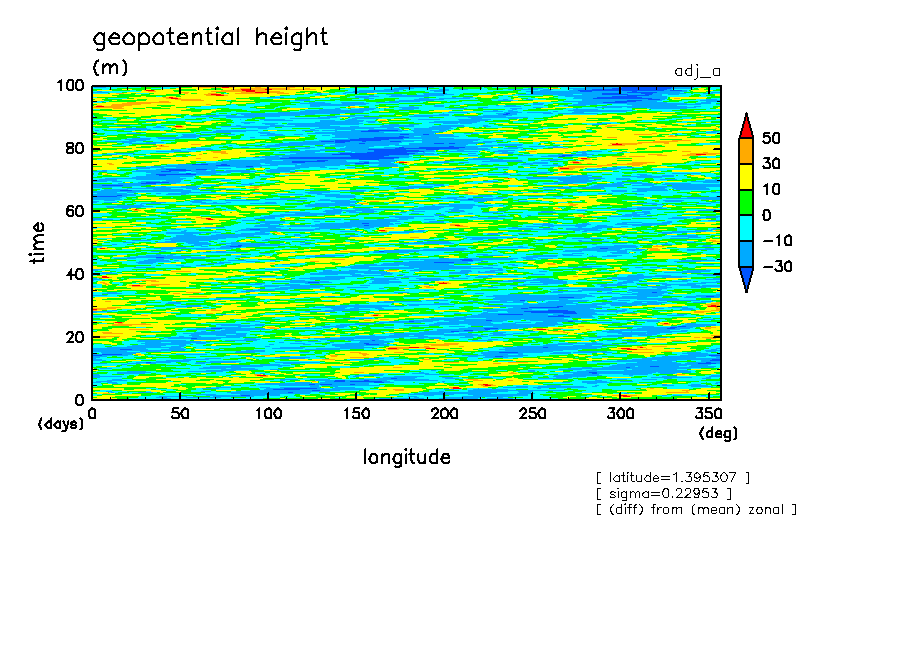 geopotential height
(m)
adj_a

100
80
60
40
20
0
time
(days)

0 50 100 150 200 250 300 350
(deg)
longitude

50
30
10
0
−10
−30

[ latitude=1.395307 ]
[ sigma=0.22953 ]
[ (diff) from (mean) zonal ]